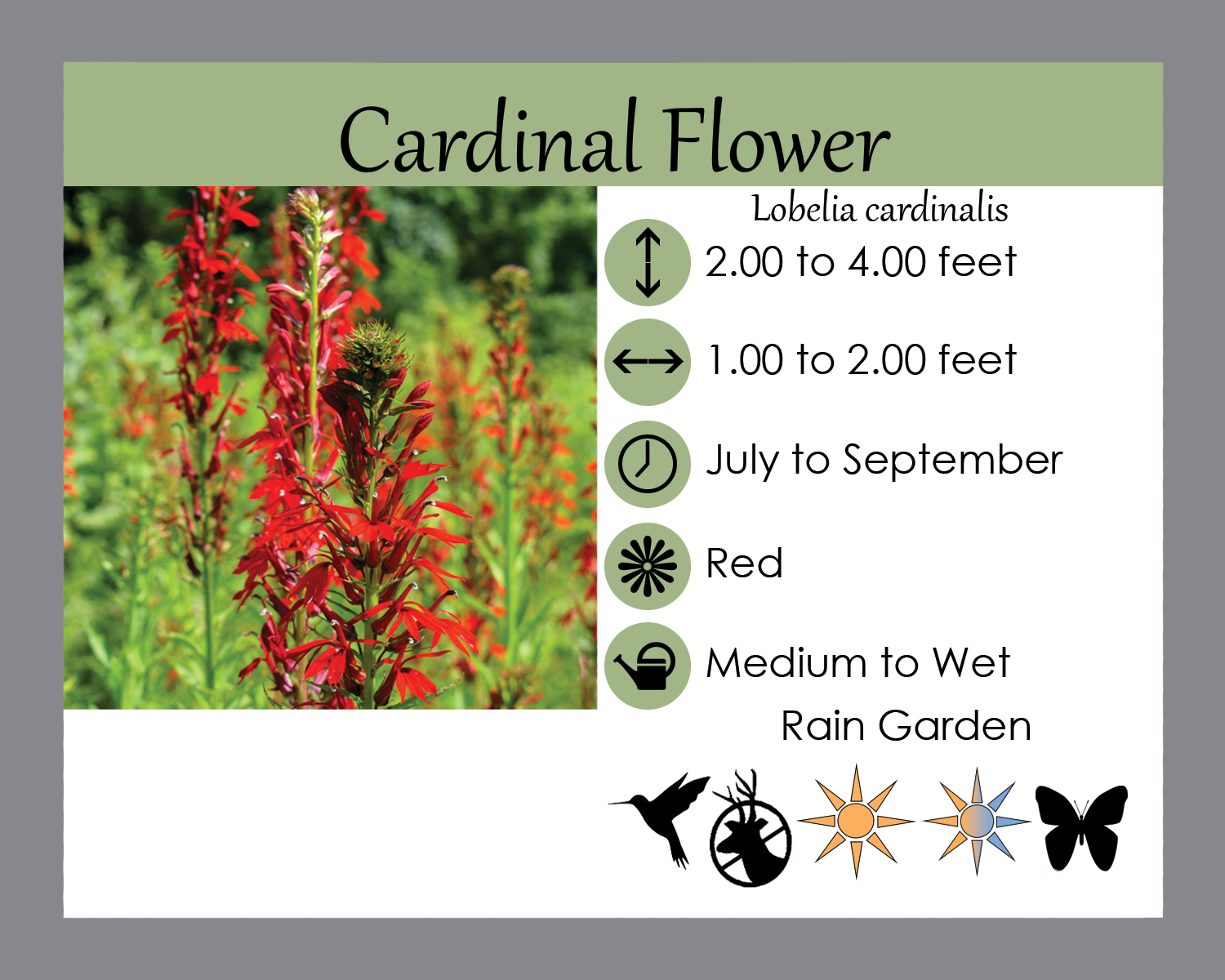 Cardinal Flower

Lobelia cardinalis

2.00 to 4.00 feet

1.00 to 2.00 feet

July to September

Red

Medium to Wet

Rain Garden